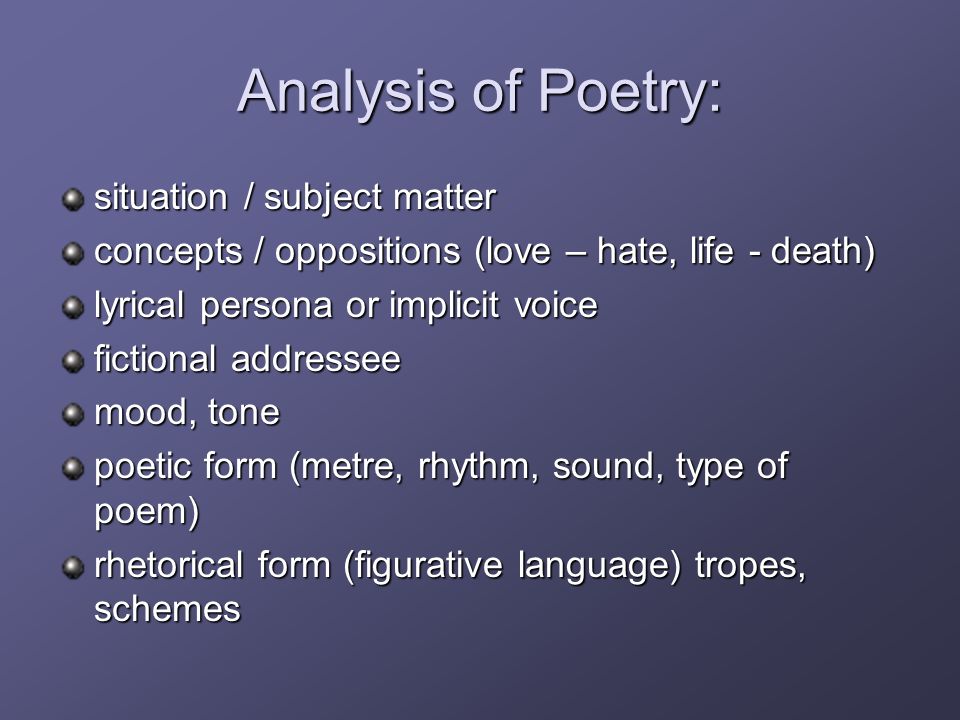 Analysis of Poetry:

- situation / subject matter
- concepts / oppositions (love – hate, life - death)
- lyrical persona or implicit voice
- fictional addressee
- mood, tone
- poetic form (metre, rhythm, sound, type of poem)
- rhetorical form (figurative language) tropes, schemes